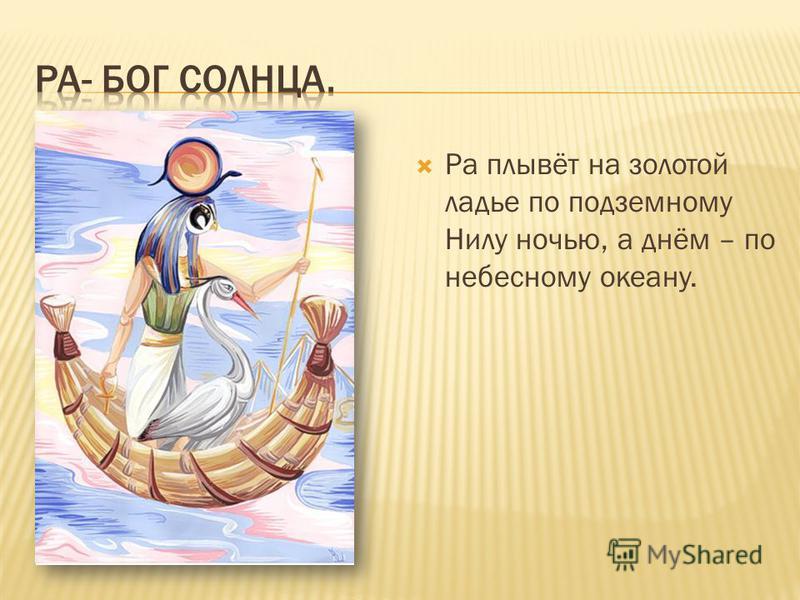 РА- БОГ СОЛНЦА.

Ра плывёт на золотой ладье по подземному Нилу ночью, а днём – по небесному океану.

MyShared